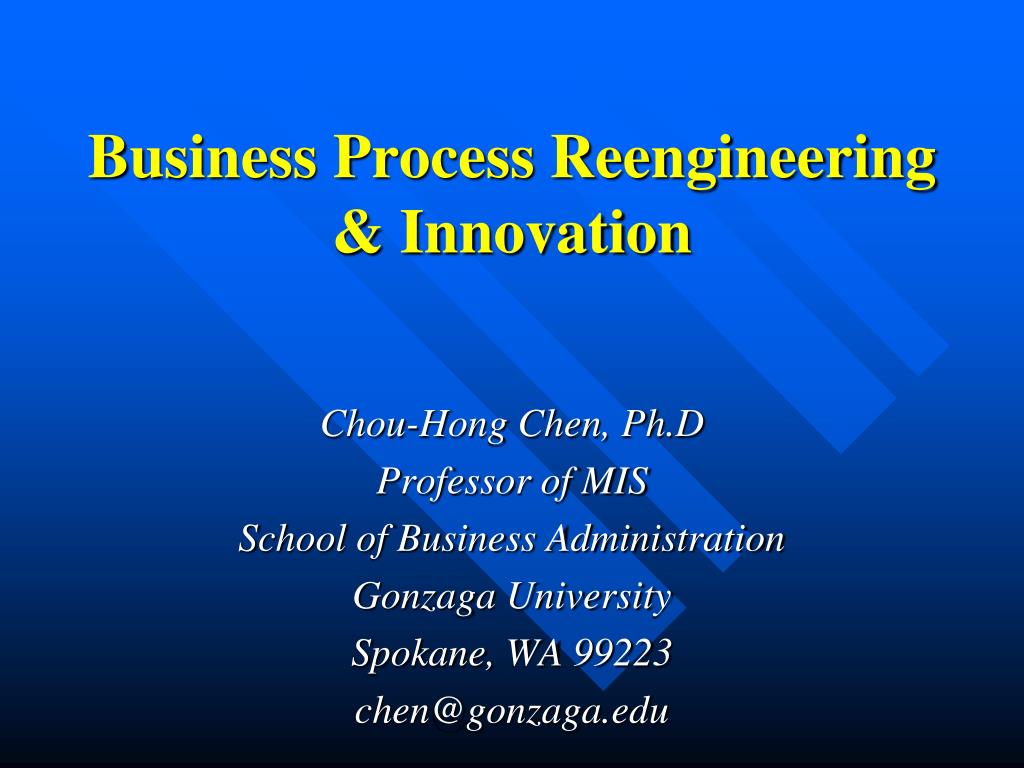 Business Process Reengineering & Innovation

Chou-Hong Chen, Ph.D
Professor of MIS
School of Business Administration
Gonzaga University
Spokane, WA 99223
chen@gonzaga.edu